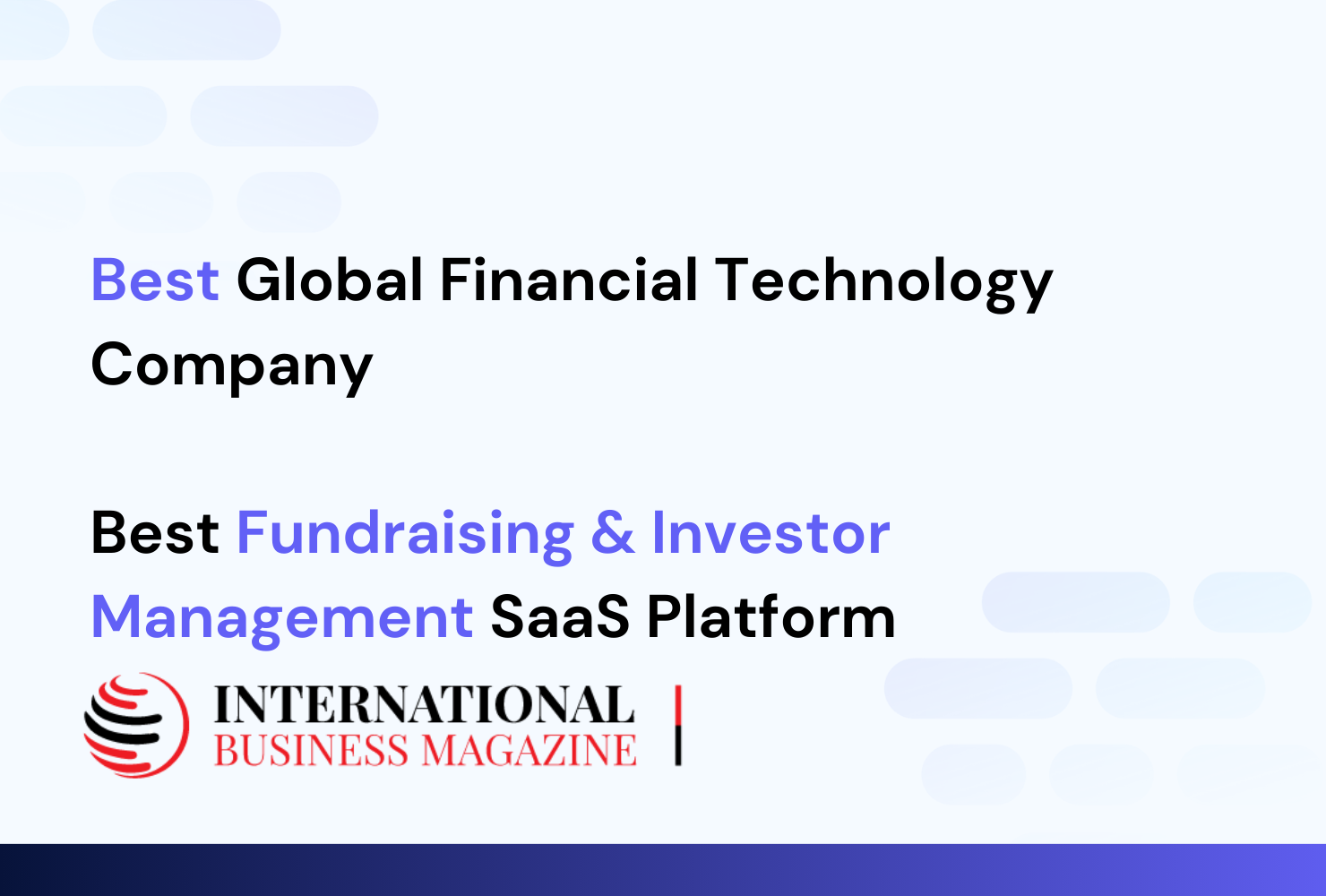 Best Global Financial Technology Company

Best Fundraising & Investor Management SaaS Platform

INTERNATIONAL
BUSINESS MAGAZINE